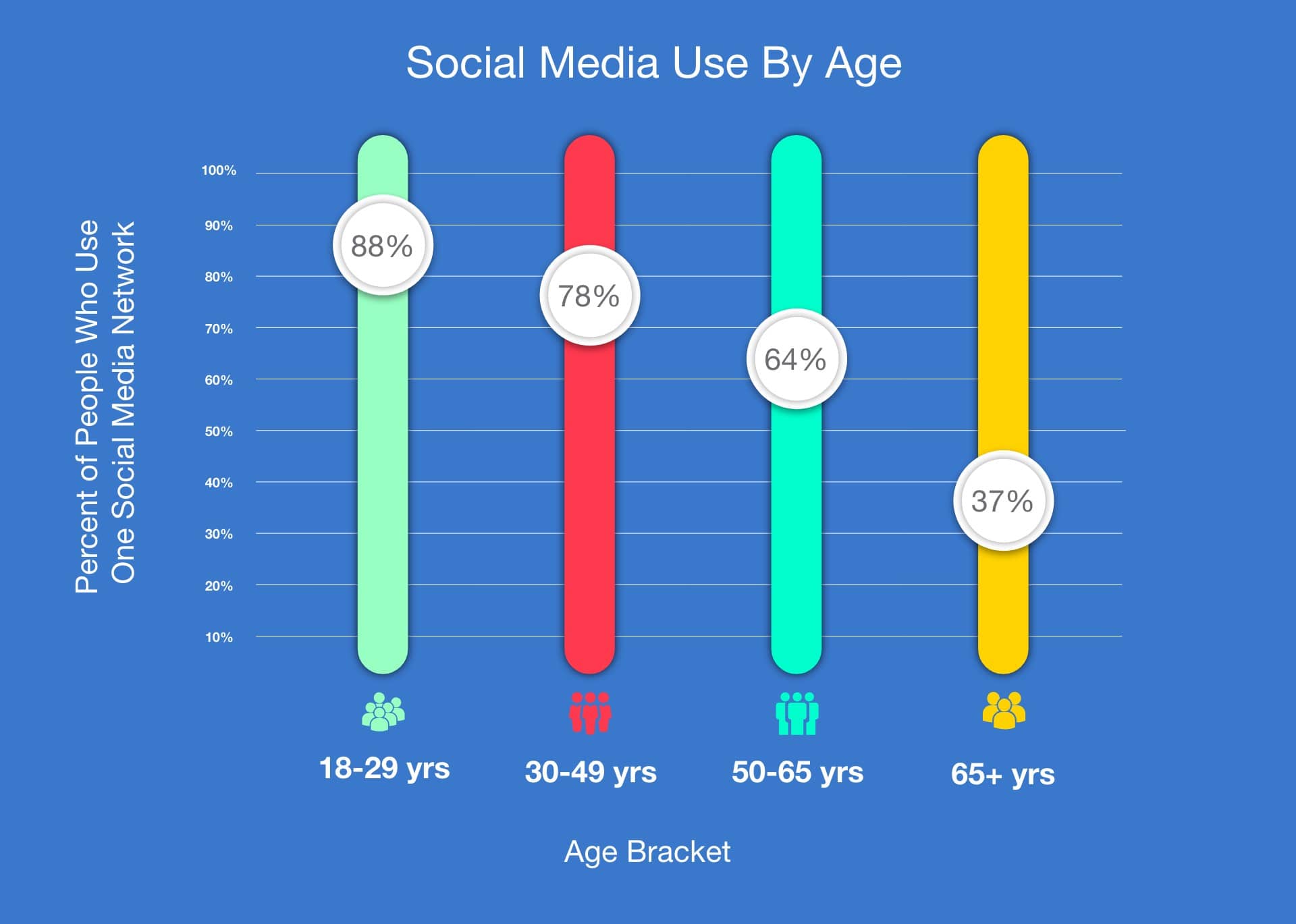 Social Media Use By Age

Percent of People Who Use One Social Media Network

100%
90%
80%
70%
60%
50%
40%
30%
20%
10%

88%
78%
64%
37%

18-29 yrs
30-49 yrs
50-65 yrs
65+ yrs

Age Bracket